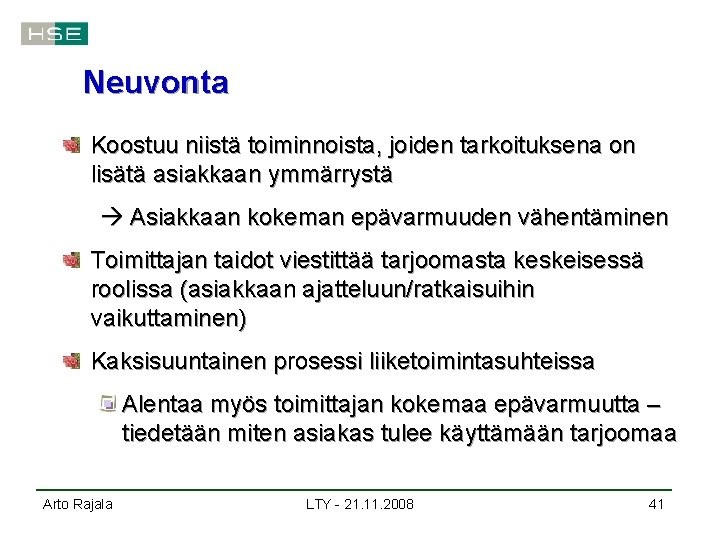 HSE

Neuvonta

Koostuu niistä toiminnoista, joiden tarkoituksena on lisätä asiakkaan ymmärrystä

→ Asiakkaan kokeman epävarmuuden vähentäminen

Toimittajan taidot viestittää tarjoomasta keskeisessä roolissa (asiakkaan ajatteluun/ratkaisuihin vaikuttaminen)

Kaksisuuntainen prosessi liiketoimintasuhteissa

Alentaa myös toimittajan kokemaa epävarmuutta – tiedetään miten asiakas tulee käyttämään tarjoomaa

Arto Rajala

LTY - 21.11.2008

41